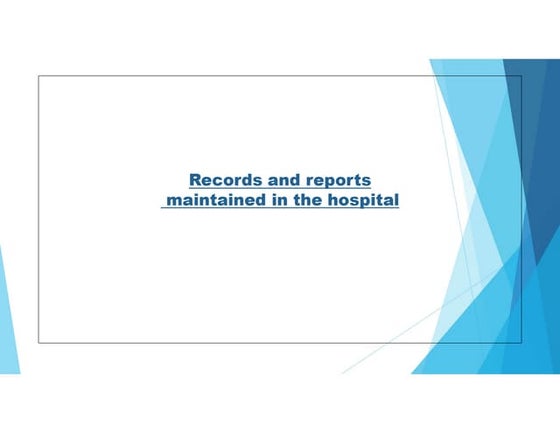 Records and reports
maintained in the hospital